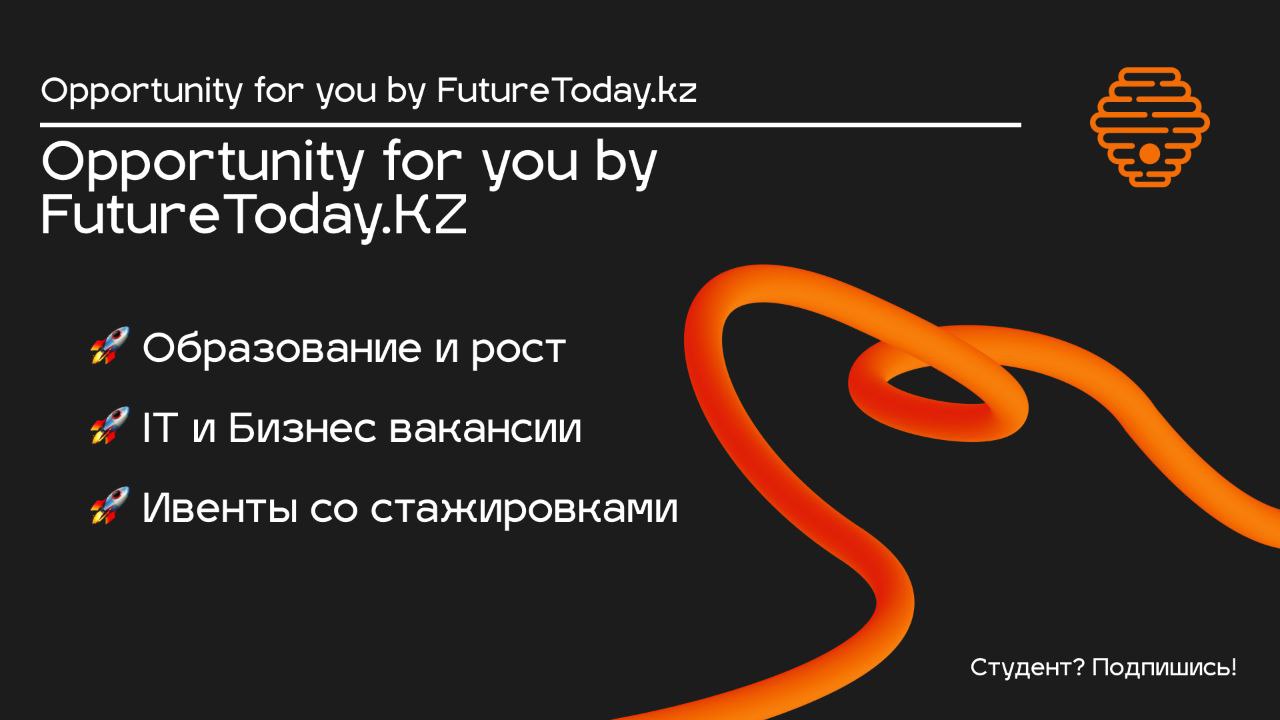 Opportunity for you by FutureToday.kz

Opportunity for you by FutureToday.KZ

🚀 Образование и рост

🚀 IT и Бизнес вакансии

🚀 Ивенты со стажировками

Студент? Подпишись!